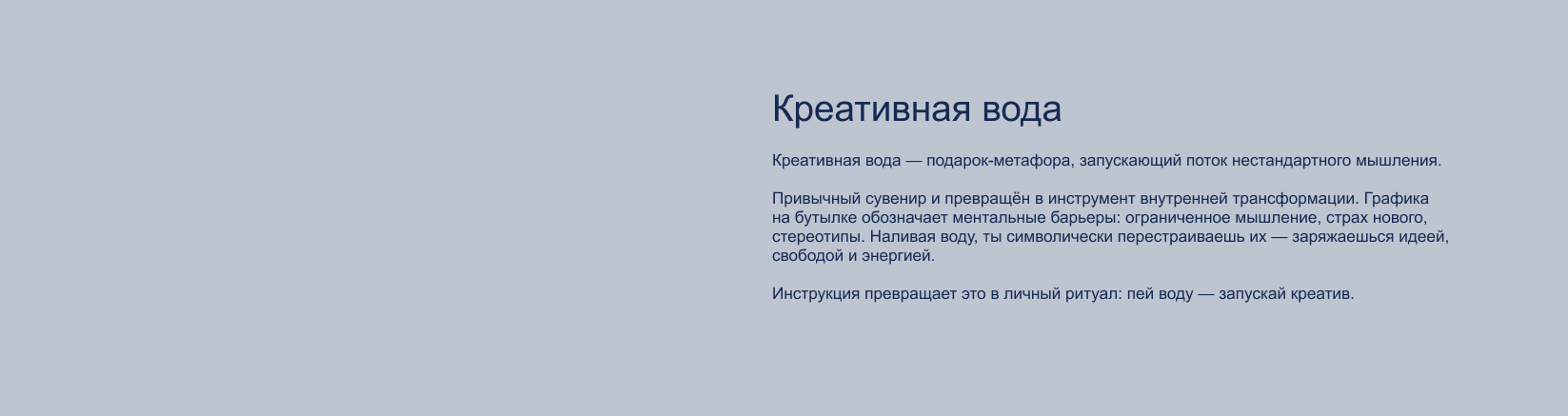 Креативная вода

Креативная вода — подарок-метафора, запускающий поток нестандартного мышления.

Привычный сувенир и превращён в инструмент внутренней трансформации. Графика на бутылке обозначает ментальные барьеры: ограниченное мышление, страх нового, стереотипы. Наливая воду, ты символически перестраиваешь их — заряжаешься идеей, свободой и энергией.

Инструкция превращает это в личный ритуал: пей воду — запускай креатив.